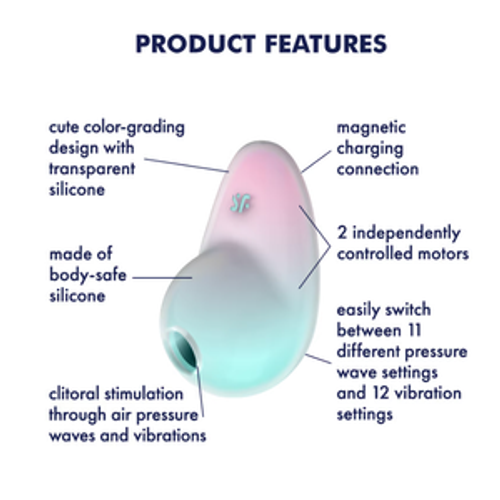 PRODUCT FEATURES

cute color-grading design with transparent silicone

made of body-safe silicone

clitoral stimulation through air pressure waves and vibrations

magnetic charging connection

2 independently controlled motors

easily switch between 11 different pressure wave settings and 12 vibration settings